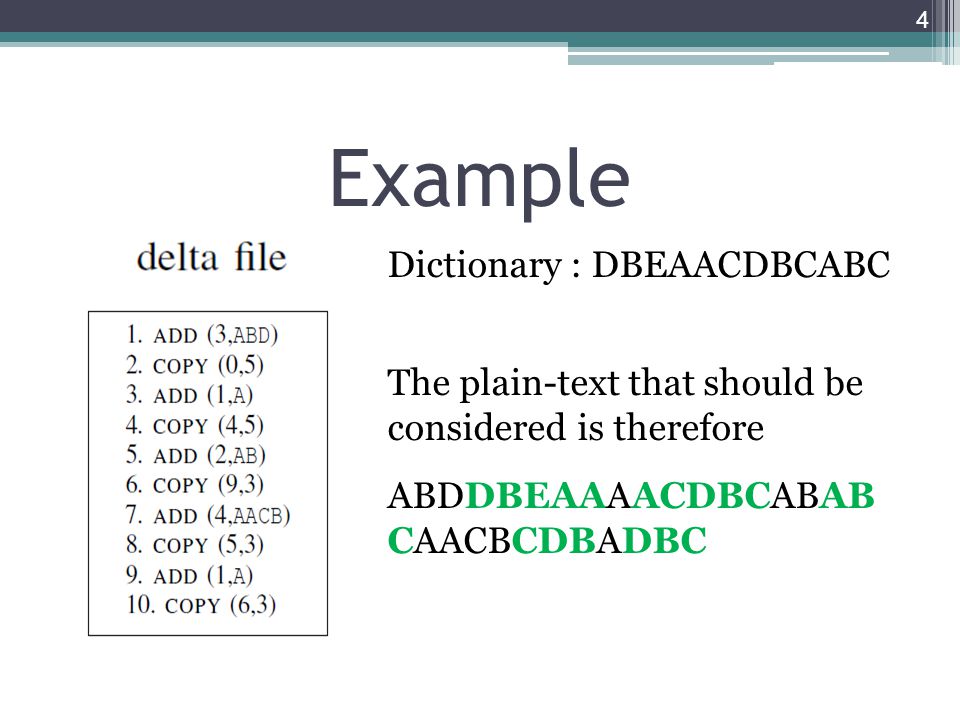 4

Example

delta file

1. ADD (3,ABD)
2. COPY (0,5)
3. ADD (1,A)
4. COPY (4,5)
5. ADD (2,AB)
6. COPY (9,3)
7. ADD (4,AACB)
8. COPY (5,3)
9. ADD (1,A)
10. COPY (6,3)

Dictionary : DBEAACDBCABC

The plain-text that should be considered is therefore

ABDDBEAAAACDBCABABCAACBCDBADBC